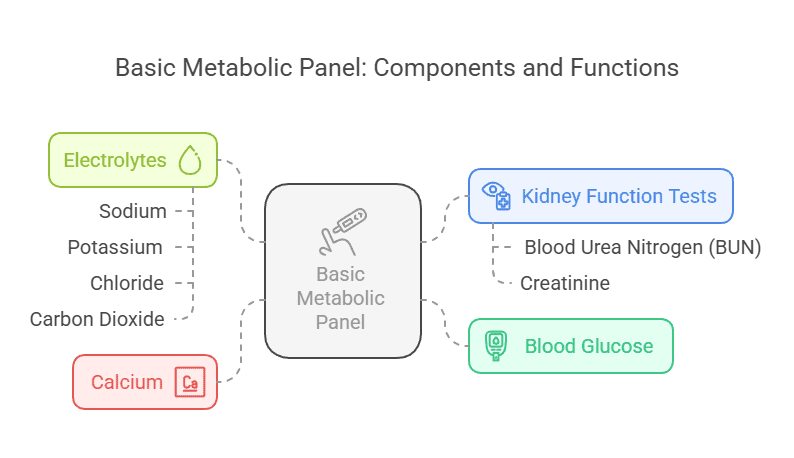 Basic Metabolic Panel: Components and Functions

Electrolytes

Sodium

Potassium

Chloride

Carbon Dioxide

Calcium

Ca

Basic Metabolic Panel

Kidney Function Tests

Blood Urea Nitrogen (BUN)

Creatinine

Blood Glucose